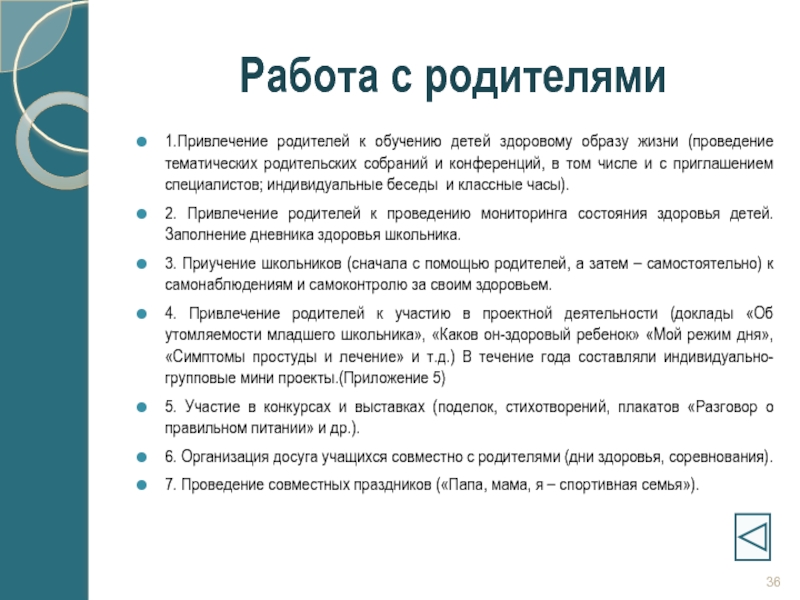 Работа с родителями

1.Привлечение родителей к обучению детей здоровому образу жизни (проведение тематических родительских собраний и конференций, в том числе и с приглашением специалистов; индивидуальные беседы и классные часы).

2. Привлечение родителей к проведению мониторинга состояния здоровья детей. Заполнение дневника здоровья школьника.

3. Приучение школьников (сначала с помощью родителей, а затем – самостоятельно) к самонаблюдениям и самоконтролю за своим здоровьем.

4. Привлечение родителей к участию в проектной деятельности (доклады «Об утомляемости младшего школьника», «Каков он-здоровый ребенок» «Мой режим дня», «Симптомы простуды и лечение» и т.д.) В течение года составляли индивидуально-групповые мини проекты.(Приложение 5)

5. Участие в конкурсах и выставках (поделок, стихотворений, плакатов «Разговор о правильном питании» и др.).

6. Организация досуга учащихся совместно с родителями (дни здоровья, соревнования).

7. Проведение совместных праздников («Папа, мама, я – спортивная семья»).

36